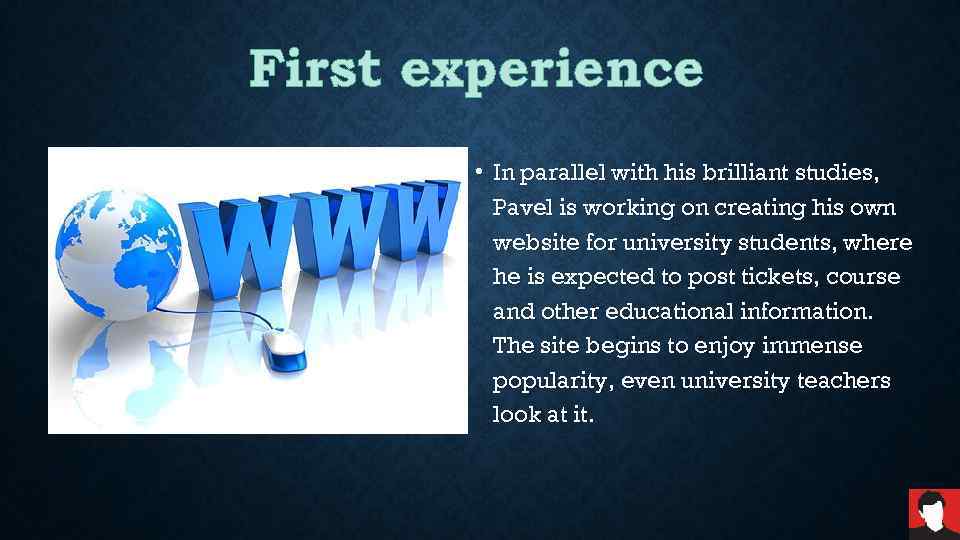 First experience

WWW

• In parallel with his brilliant studies, Pavel is working on creating his own website for university students, where he is expected to post tickets, course and other educational information. The site begins to enjoy immense popularity, even university teachers look at it.